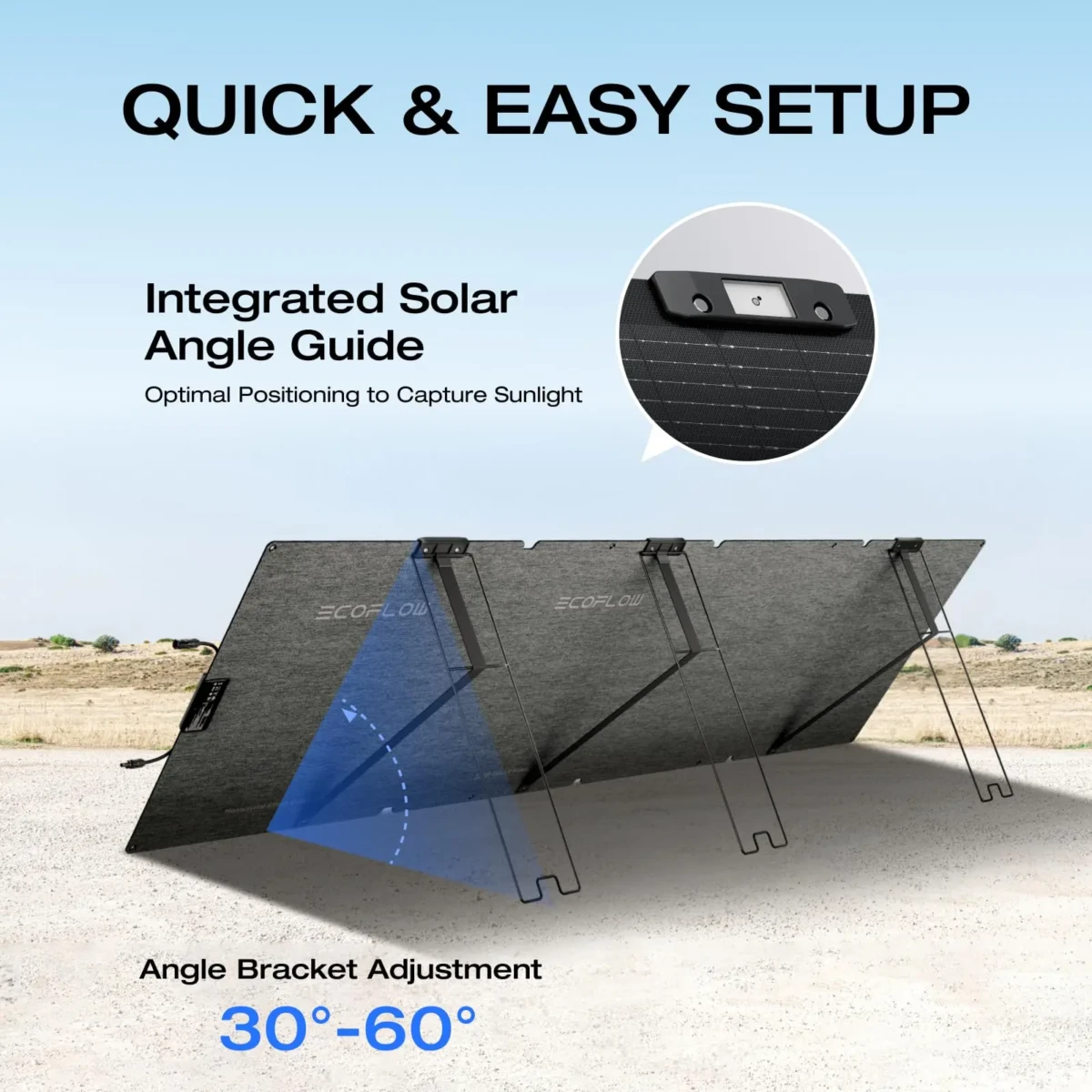 QUICK & EASY SETUP

Integrated Solar Angle Guide

Optimal Positioning to Capture Sunlight

ECOFLOW

ECOFLOW

Angle Bracket Adjustment

30°-60°